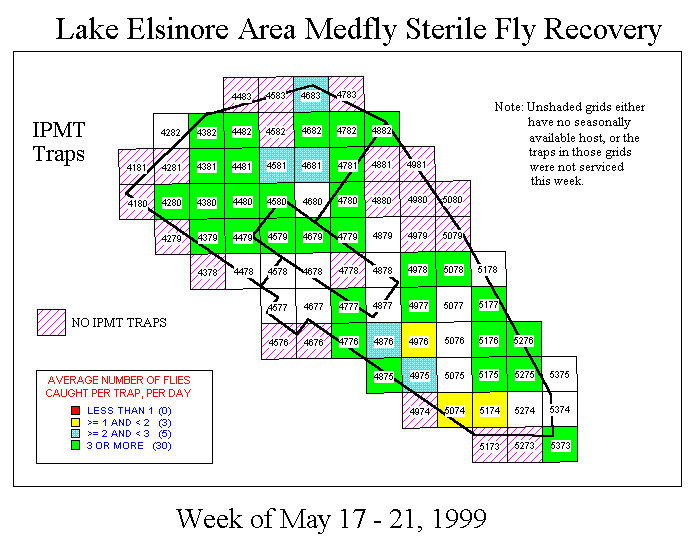 Lake Elsinore Area Medfly Sterile Fly Recovery

IPMT Traps

Note: Unshaded grids either have no seasonally available host, or the traps in those grids were not serviced this week.

4483 4583 4683 4783
4282 4382 4482 4582 4682 4782 4882
4181 4281 4381 4481 4581 4681 4781 4881 4981
4180 4280 4380 4480 4580 4680 4780 4880 4980 5080
4279 4379 4479 4579 4679 4779 4879 4979 5079
4378 4478 4578 4678 4778 4878 4978 5078 5178
4577 4677 4777 4877 4977 5077 5177
4576 4676 4776 4876 4976 5076 5176 5276
4875 4975 5075 5175 5275 5375
4974 5074 5174 5274 5374
5173 5273 5373

NO IPMT TRAPS

AVERAGE NUMBER OF FLIES CAUGHT PER TRAP, PER DAY
LESS THAN 1 (0)
>= 1 AND < 2 (3)
>= 2 AND < 3 (5)
3 OR MORE (30)

Week of May 17 - 21, 1999